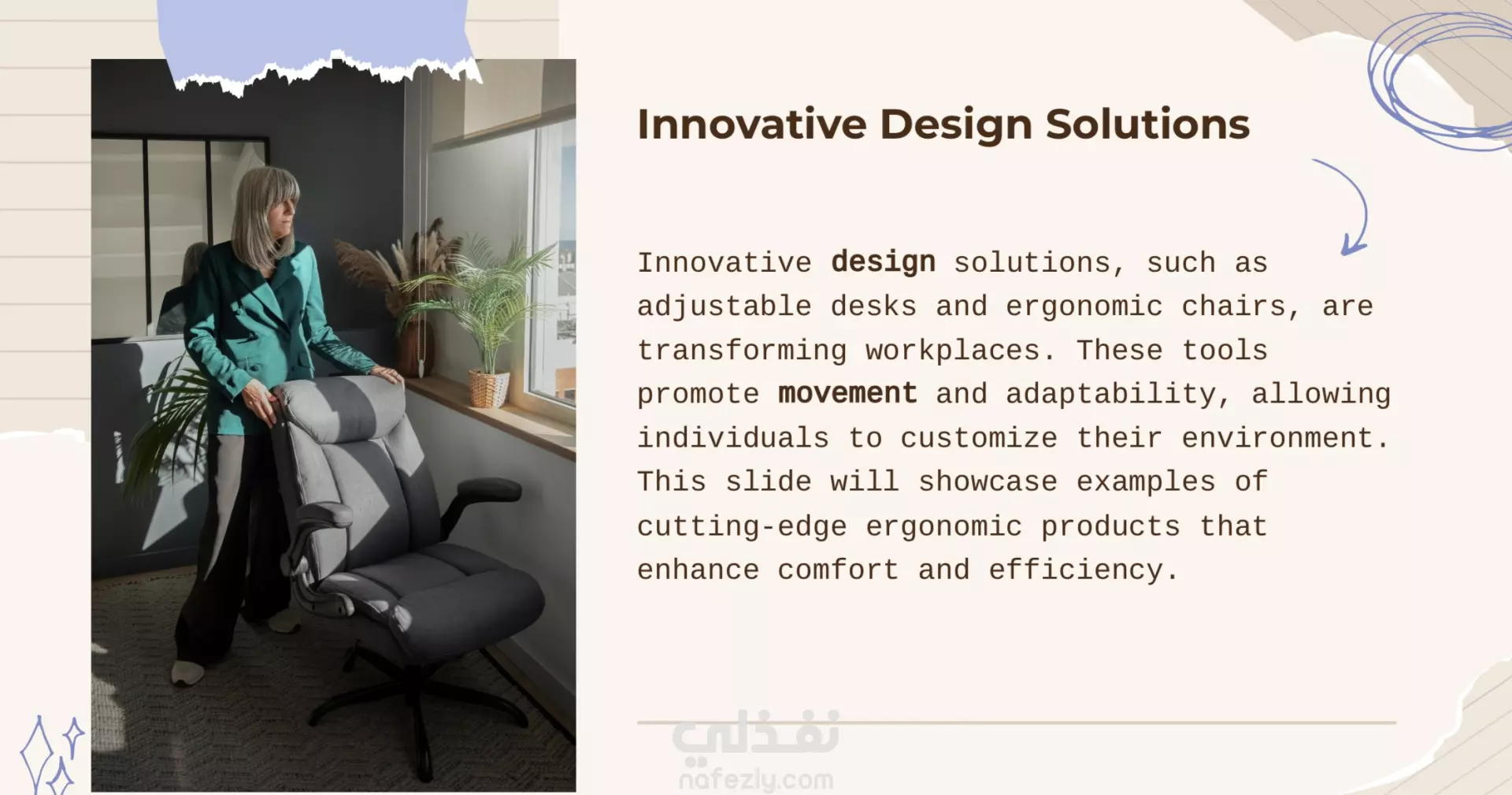 Innovative Design Solutions

Innovative design solutions, such as adjustable desks and ergonomic chairs, are transforming workplaces. These tools promote movement and adaptability, allowing individuals to customize their environment. This slide will showcase examples of cutting-edge ergonomic products that enhance comfort and efficiency.

نفذلي
nafezly.com